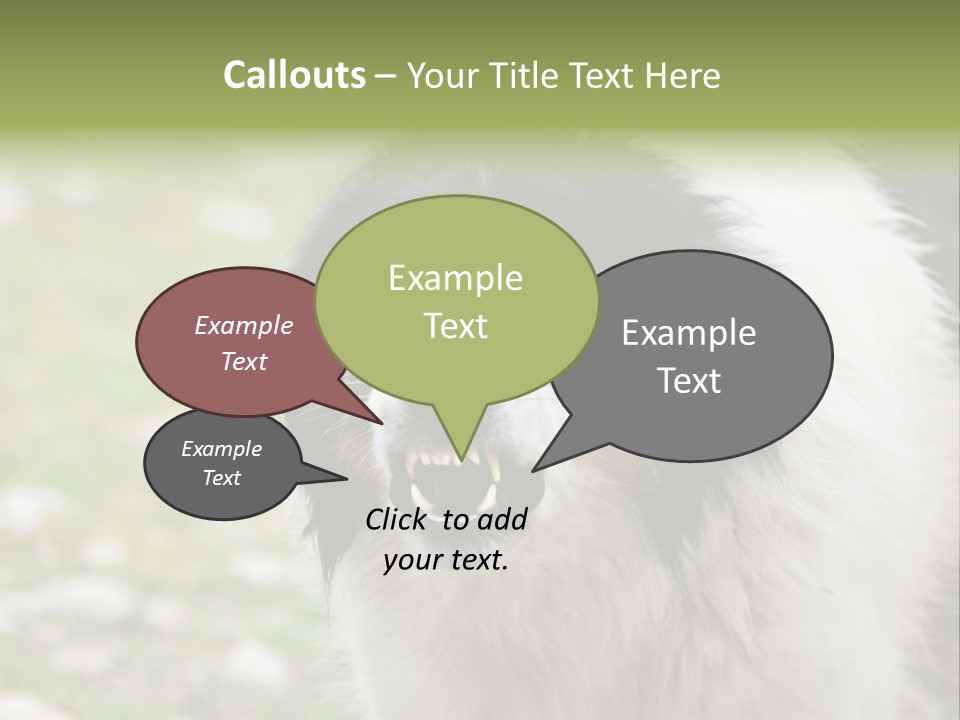 Callouts – Your Title Text Here

Example Text

Example Text

Example Text

Example Text

Click to add your text.